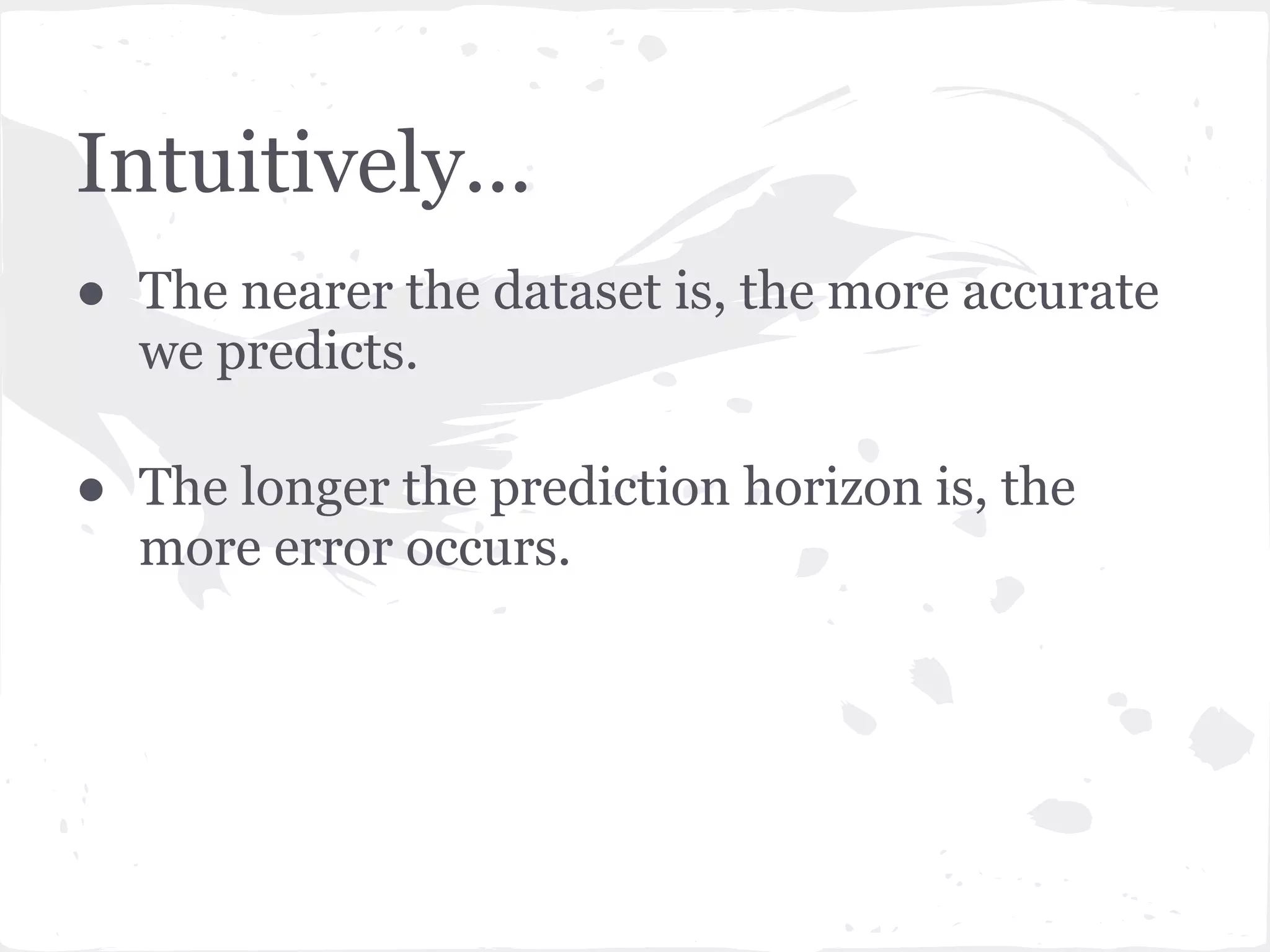 Intuitively…

● The nearer the dataset is, the more accurate we predicts.

● The longer the prediction horizon is, the more error occurs.